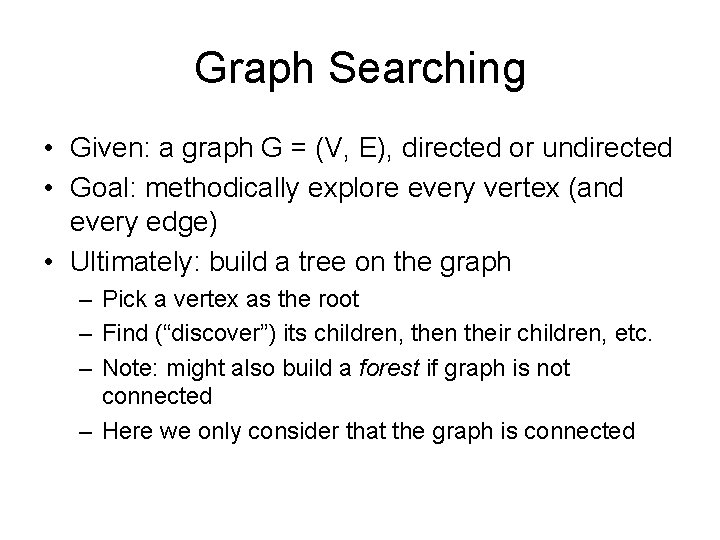 Graph Searching

• Given: a graph G = (V, E), directed or undirected
• Goal: methodically explore every vertex (and every edge)
• Ultimately: build a tree on the graph
– Pick a vertex as the root
– Find (“discover”) its children, then their children, etc.
– Note: might also build a forest if graph is not connected
– Here we only consider that the graph is connected